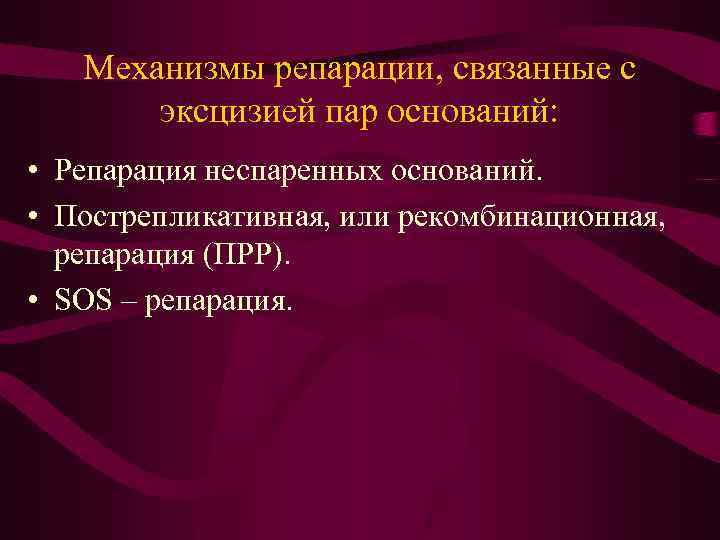 Механизмы репарации, связанные с эксцизией пар оснований:

• Репарация неспаренных оснований.
• Пострепликативная, или рекомбинационная, репарация (ПРР).
• SOS – репарация.